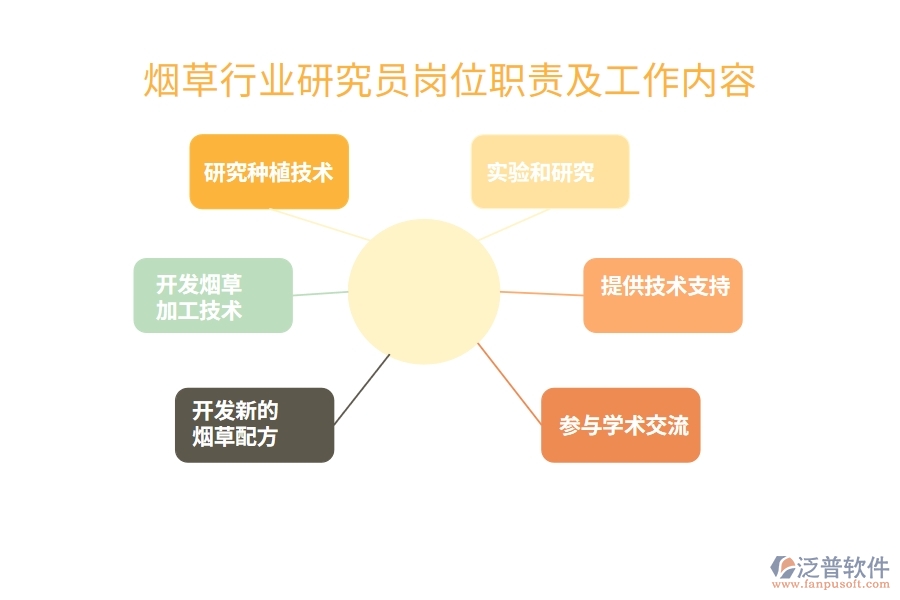 烟草行业研究员岗位职责及工作内容

研究种植技术

实验和研究

开发烟草加工技术

提供技术支持

开发新的烟草配方

参与学术交流

泛普软件
www.fanpusoft.com